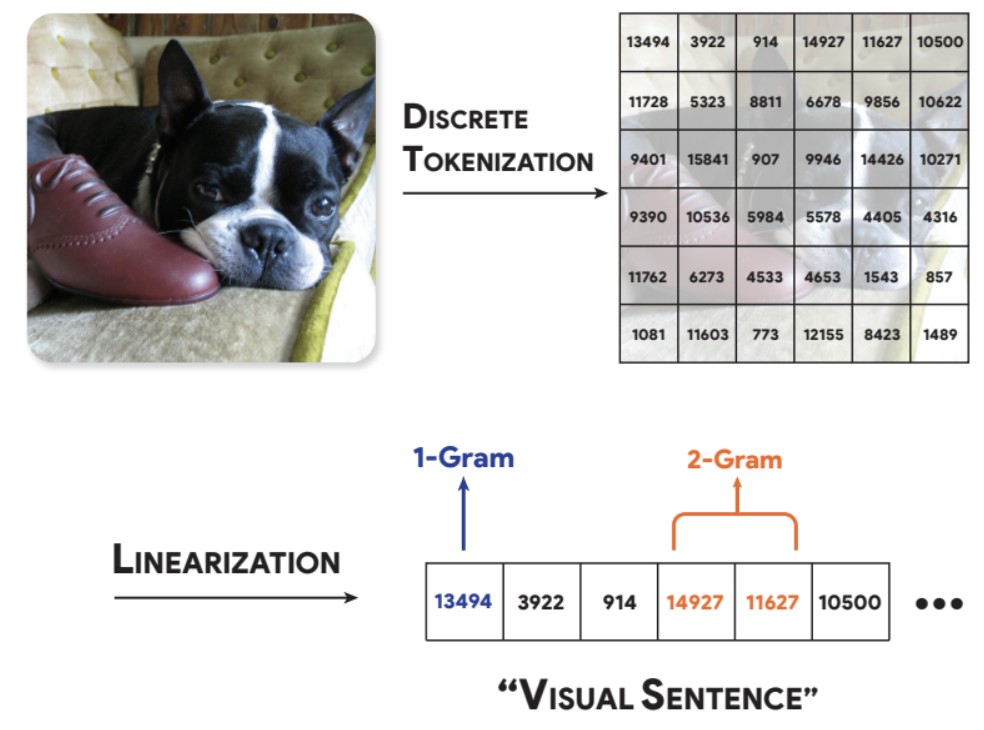 DISCRETE TOKENIZATION

| 13494 | 3922 | 914 | 14927 | 11627 | 10500 |
|---|---|---|---|---|---|
| 11728 | 5323 | 8811 | 6678 | 9856 | 10622 |
| 9401 | 15841 | 907 | 9946 | 14426 | 10271 |
| 9390 | 10536 | 5984 | 5578 | 4405 | 4316 |
| 11762 | 6273 | 4533 | 4653 | 1543 | 857 |
| 1081 | 11603 | 773 | 12155 | 8423 | 1489 |

1-Gram

2-Gram

LINEARIZATION

| 13494 | 3922 | 914 | 14927 | 11627 | 10500 |
|---|---|---|---|---|---|

•••

"VISUAL SENTENCE"